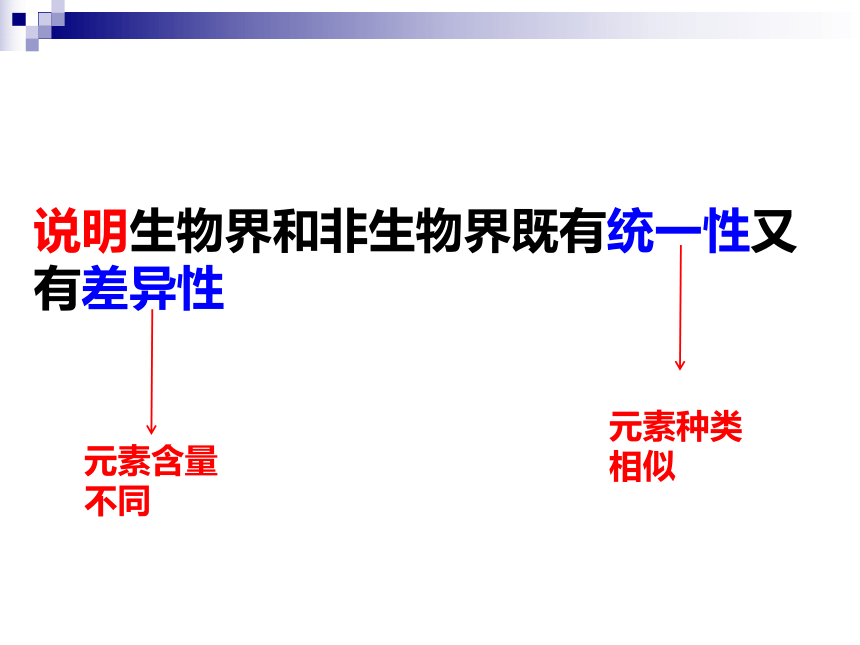 说明生物界和非生物界既有统一性又有差异性

元素含量不同

元素种类相似